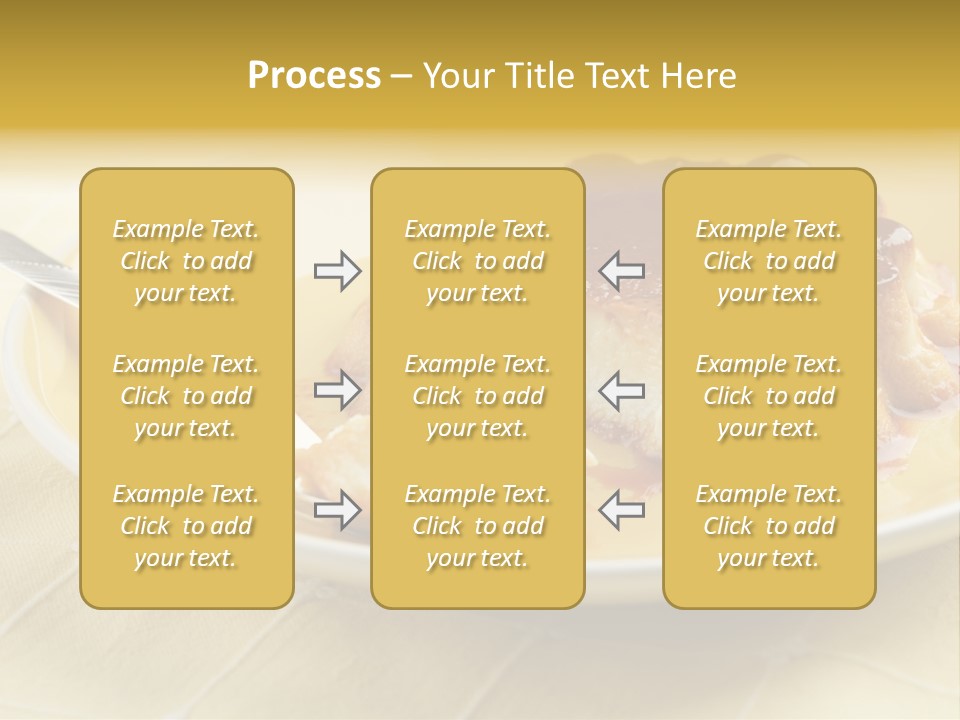 Process – Your Title Text Here

Example Text. Click to add your text.

Example Text. Click to add your text.

Example Text. Click to add your text.

Example Text. Click to add your text.

Example Text. Click to add your text.

Example Text. Click to add your text.

Example Text. Click to add your text.

Example Text. Click to add your text.

Example Text. Click to add your text.